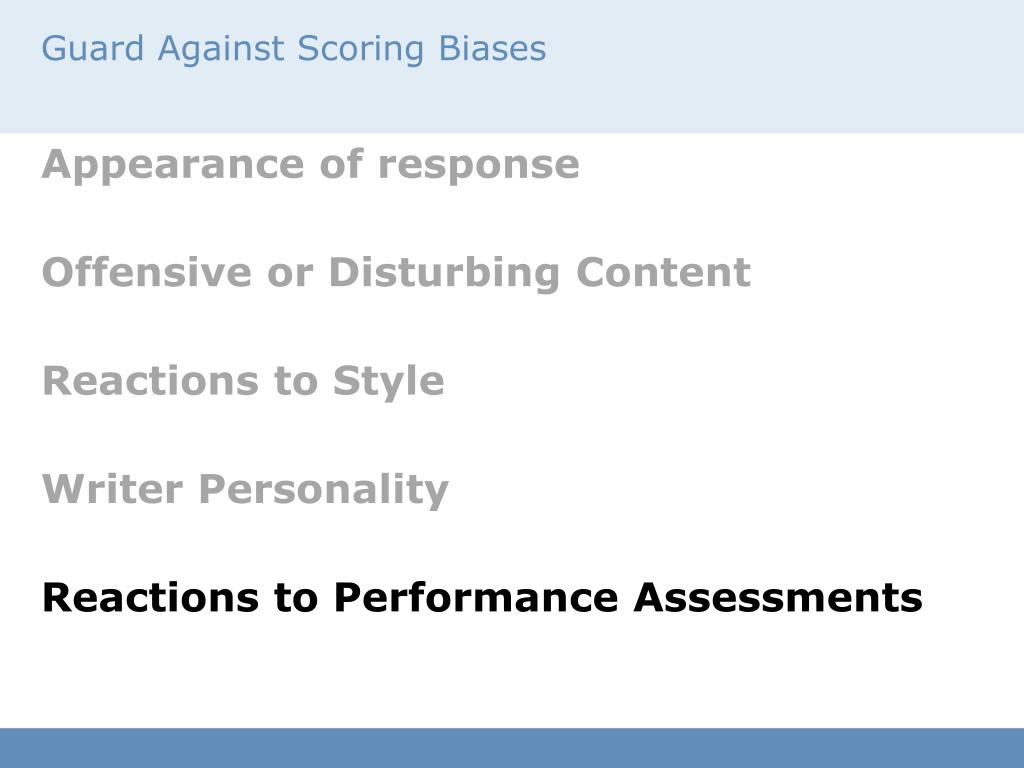 Guard Against Scoring Biases

Appearance of response

Offensive or Disturbing Content

Reactions to Style

Writer Personality

Reactions to Performance Assessments